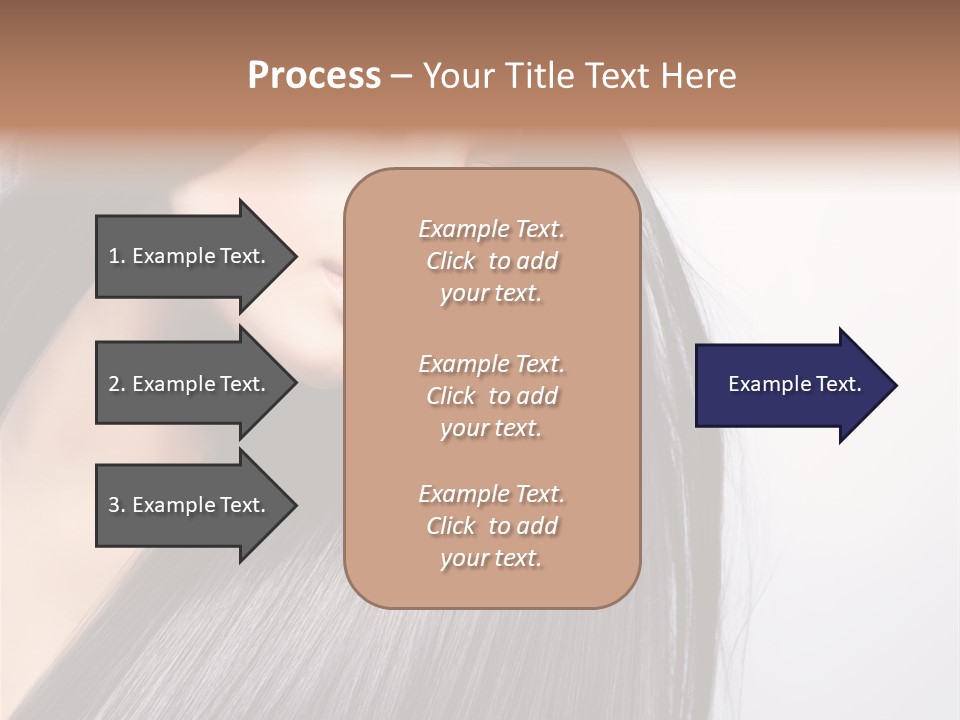 Process – Your Title Text Here

1. Example Text.

2. Example Text.

3. Example Text.

Example Text. Click to add your text.

Example Text. Click to add your text.

Example Text. Click to add your text.

Example Text.